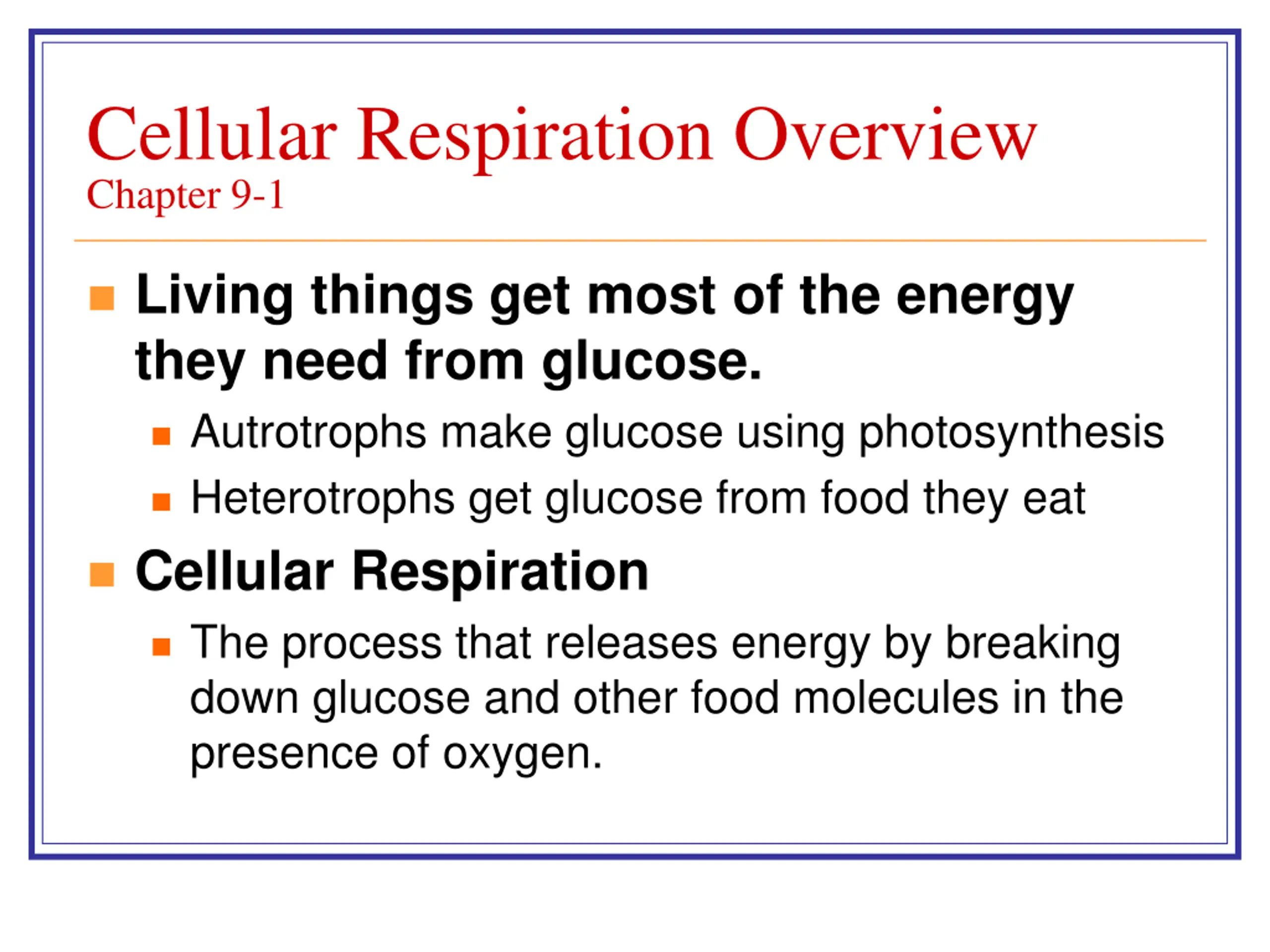 Cellular Respiration Overview
Chapter 9-1

Living things get most of the energy they need from glucose.

Autrotrophs make glucose using photosynthesis

Heterotrophs get glucose from food they eat

Cellular Respiration

The process that releases energy by breaking down glucose and other food molecules in the presence of oxygen.